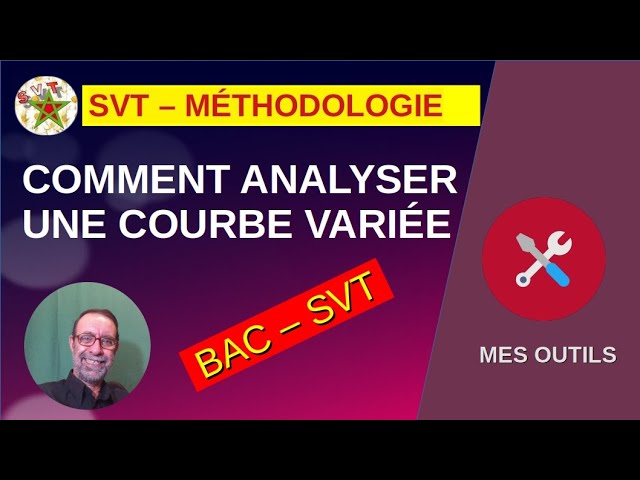 SVT

SVT – MÉTHODOLOGIE

COMMENT ANALYSER UNE COURBE VARIÉE

BAC – SVT

MES OUTILS